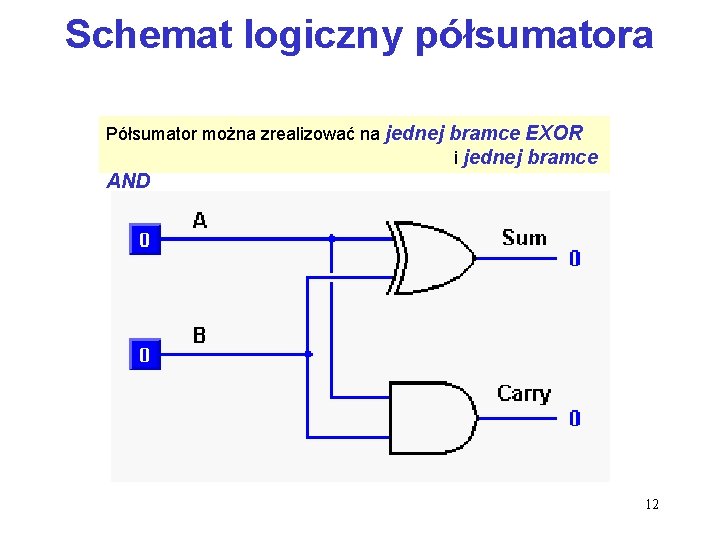 Schemat logiczny półsumatora

Półsumator można zrealizować na jednej bramce EXOR i jednej bramce AND

0

A

Sum

0

0

B

Carry

0

12